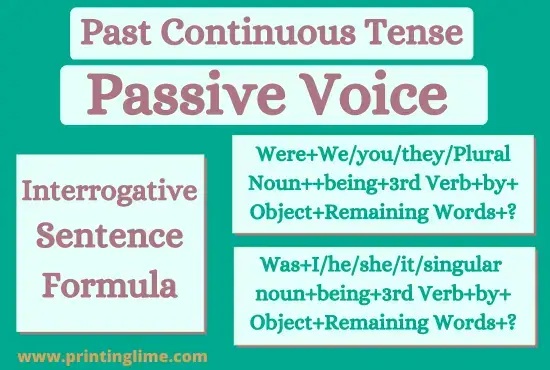 Past Continuous Tense

Passive Voice

Interrogative Sentence Formula

Were+We/you/they/Plural Noun++being+3rd Verb+by+ Object+Remaining Words+?

Was+I/he/she/it/singular noun+being+3rd Verb+by+ Object+Remaining Words+?

www.printinglime.com